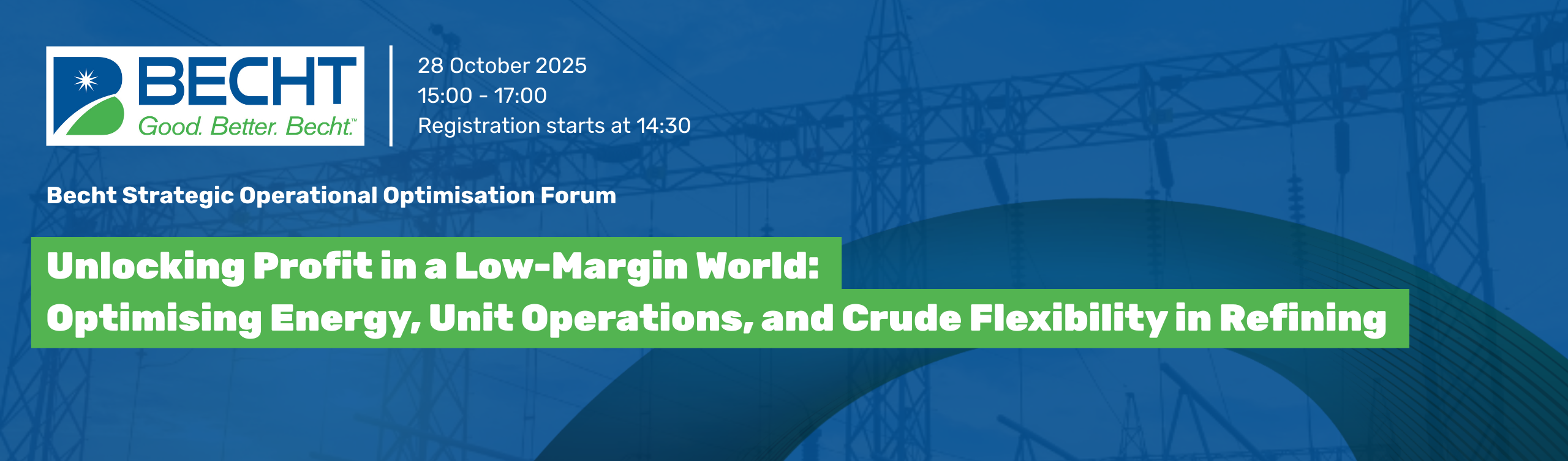 BECHT
Good. Better. Becht.™

28 October 2025
15:00 - 17:00
Registration starts at 14:30

Becht Strategic Operational Optimisation Forum

Unlocking Profit in a Low-Margin World:
Optimising Energy, Unit Operations, and Crude Flexibility in Refining